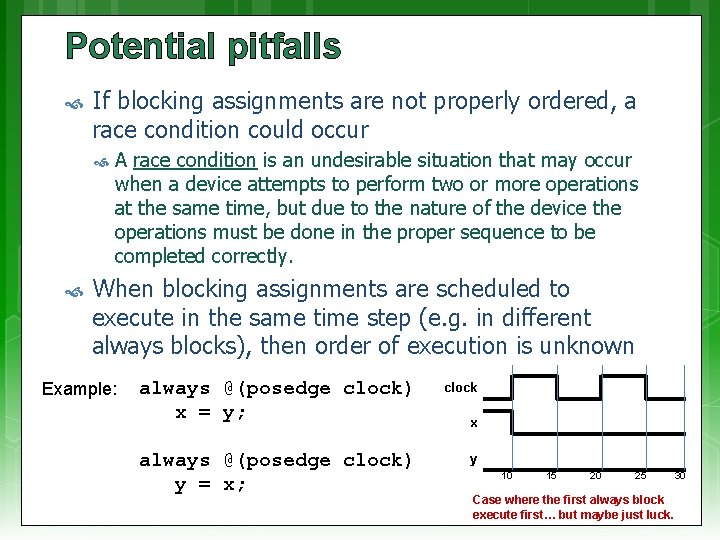 Potential pitfalls

If blocking assignments are not properly ordered, a race condition could occur

A race condition is an undesirable situation that may occur when a device attempts to perform two or more operations at the same time, but due to the nature of the device the operations must be done in the proper sequence to be completed correctly.

When blocking assignments are scheduled to execute in the same time step (e.g. in different always blocks), then order of execution is unknown

Example: always @(posedge clock)
x = y;

always @(posedge clock)
y = x;

clock
x
y
10 15 20 25 30

Case where the first always block execute first… but maybe just luck.